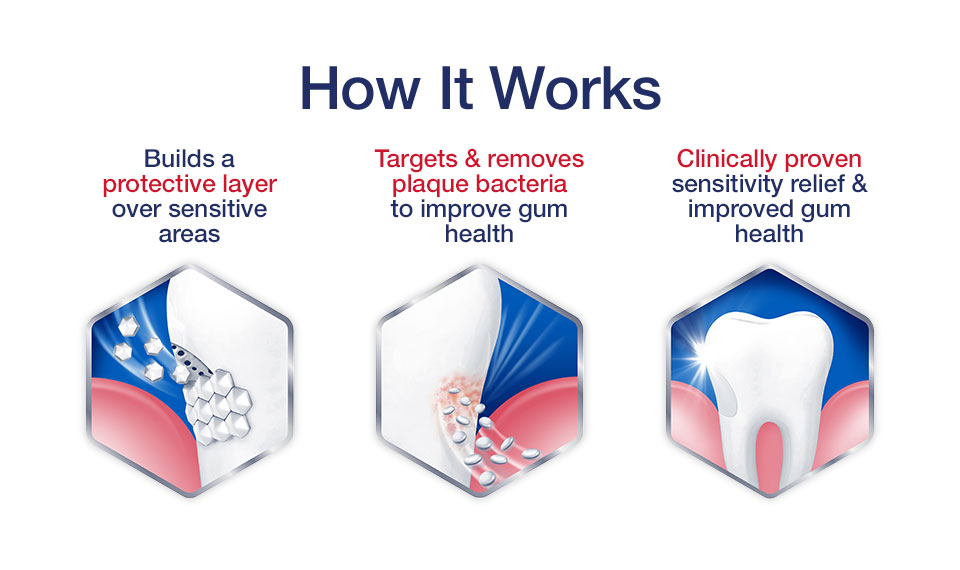 How It Works

Builds a protective layer over sensitive areas

Targets & removes plaque bacteria to improve gum health

Clinically proven sensitivity relief & improved gum health